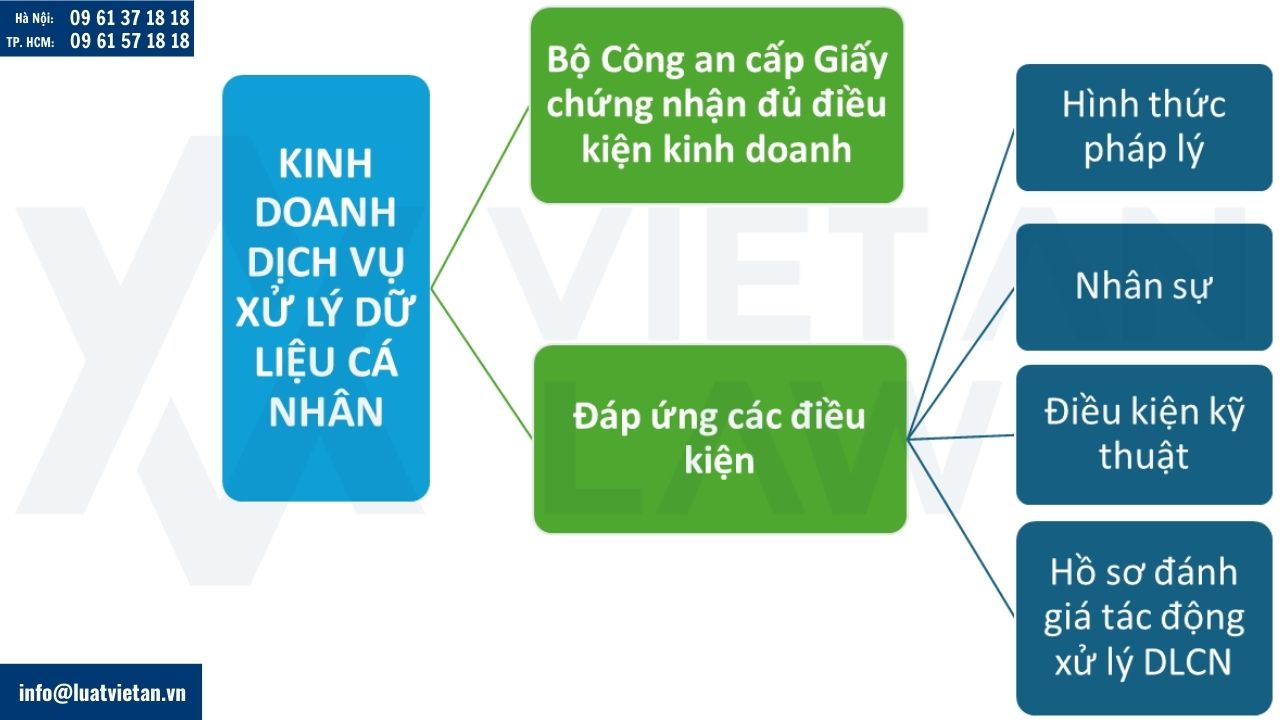 Hà Nội: 09 61 37 18 18
TP. HCM: 09 61 57 18 18

KINH DOANH DỊCH VỤ XỬ LÝ DỮ LIỆU CÁ NHÂN

Bộ Công an cấp Giấy chứng nhận đủ điều kiện kinh doanh

Đáp ứng các điều kiện

Hình thức pháp lý

Nhân sự

Điều kiện kỹ thuật

Hồ sơ đánh giá tác động xử lý DLCN

VIETAN LAW

info@luatvietan.vn